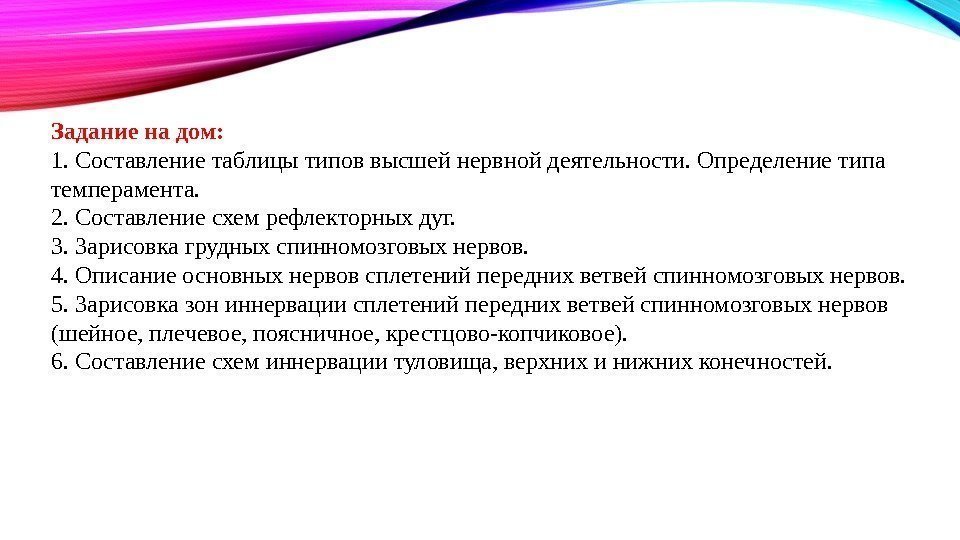 Задание на дом:
1. Составление таблицы типов высшей нервной деятельности. Определение типа темперамента.
2. Составление схем рефлекторных дуг.
3. Зарисовка грудных спинномозговых нервов.
4. Описание основных нервов сплетений передних ветвей спинномозговых нервов.
5. Зарисовка зон иннервации сплетений передних ветвей спинномозговых нервов (шейное, плечевое, поясничное, крестцово-копчиковое).
6. Составление схем иннервации туловища, верхних и нижних конечностей.